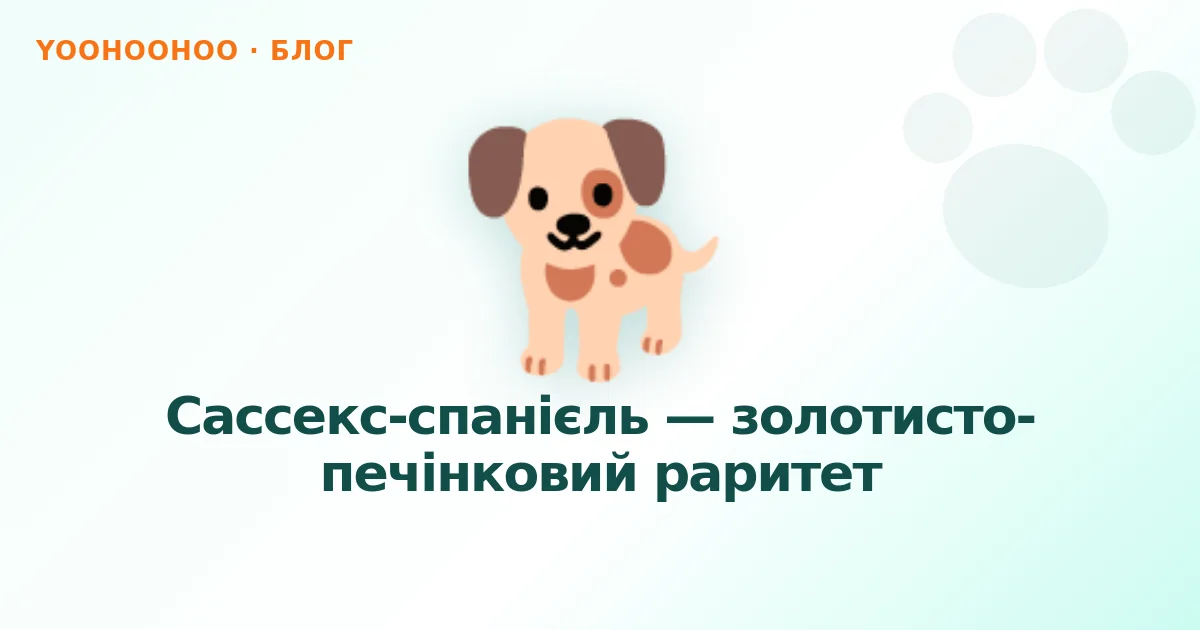 YOOHOOHOO · БЛОГ

Сассекс-спанієль — золотисто-печінковий раритет